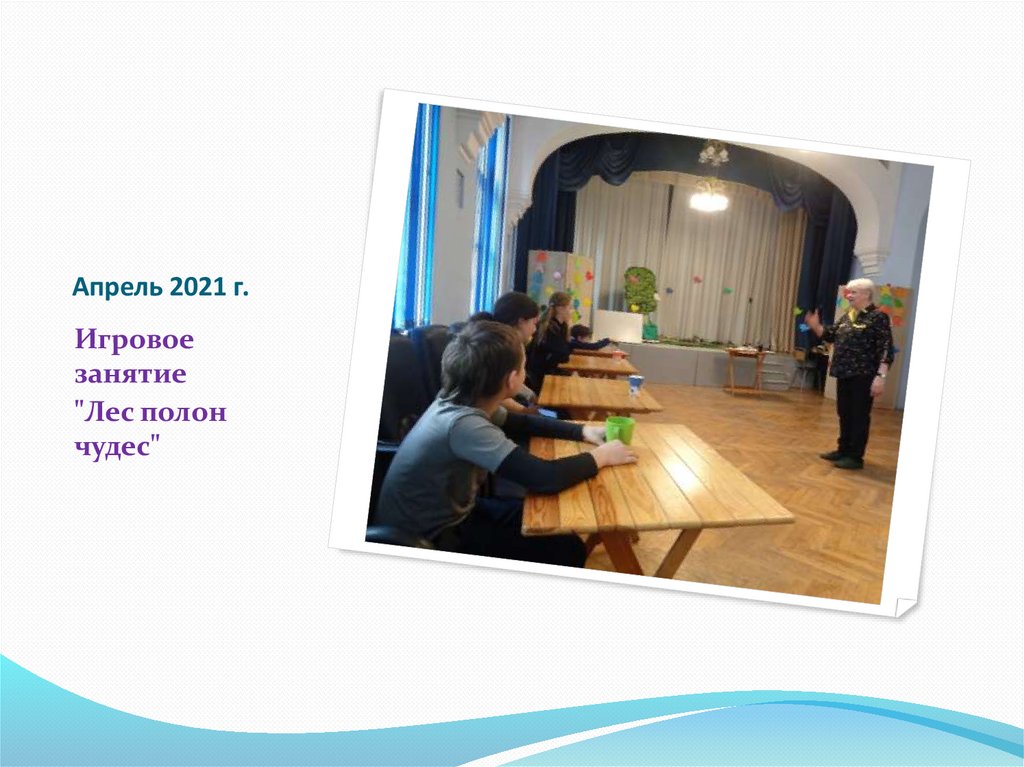 Апрель 2021 г.

Игровое занятие "Лес полон чудес"